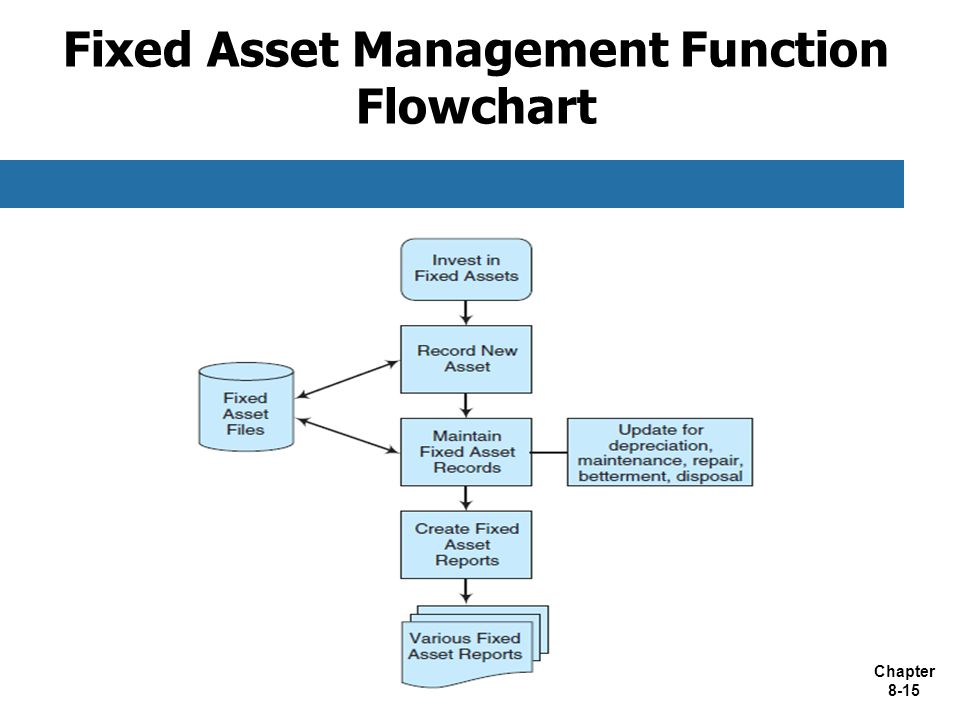 Fixed Asset Management Function Flowchart

Invest in Fixed Assets

Record New Asset

Fixed Asset Files

Maintain Fixed Asset Records

Update for depreciation, maintenance, repair, betterment, disposal

Create Fixed Asset Reports

Various Fixed Asset Reports

Chapter 8-15